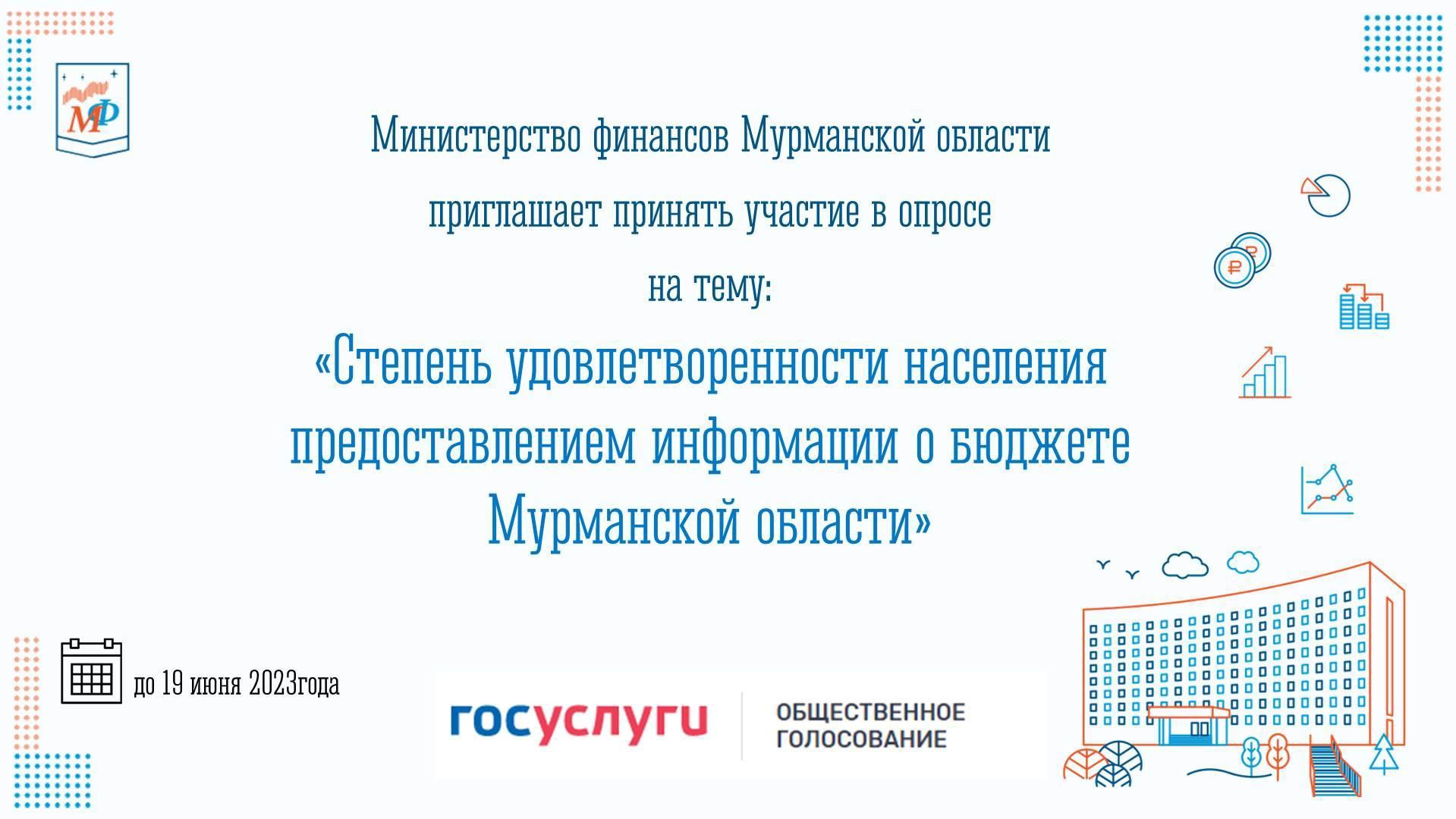 МФ

Министерство финансов Мурманской области

приглашает принять участие в опросе

на тему:

«Степень удовлетворенности населения предоставлением информации о бюджете Мурманской области»

до 19 июня 2023года

госуслуги

ОБЩЕСТВЕННОЕ ГОЛОСОВАНИЕ